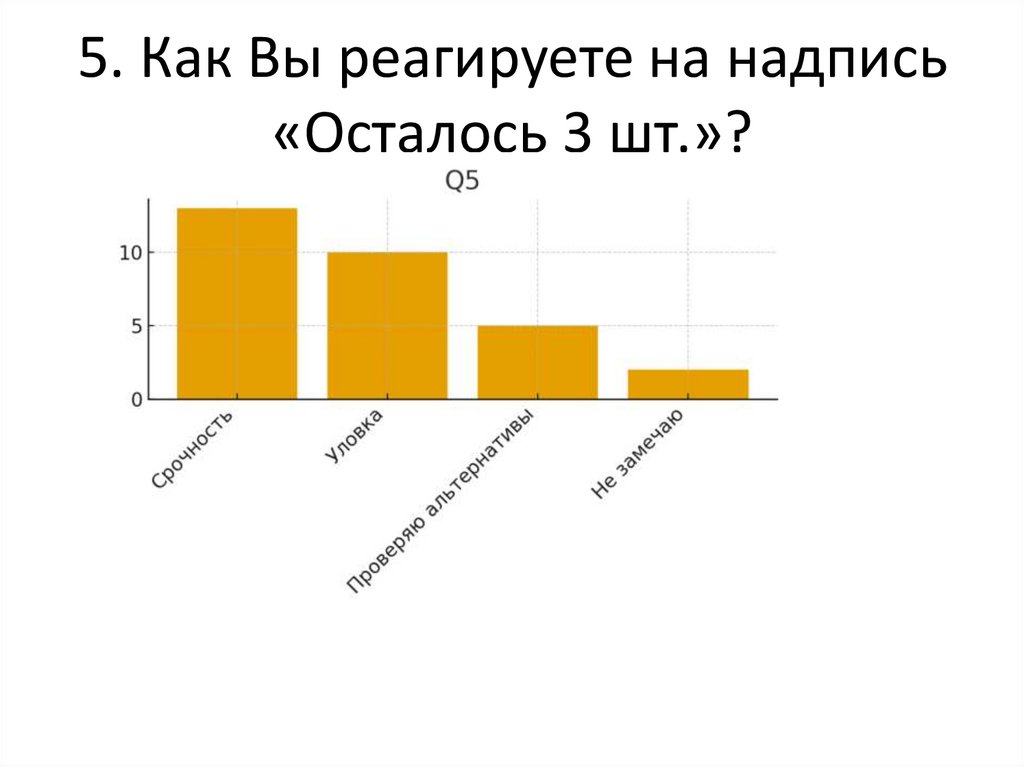 5. Как Вы реагируете на надпись «Осталось 3 шт.»?

Q5

10
5
0

Срочность
Уловка
Проверяю альтернативы
Не замечаю